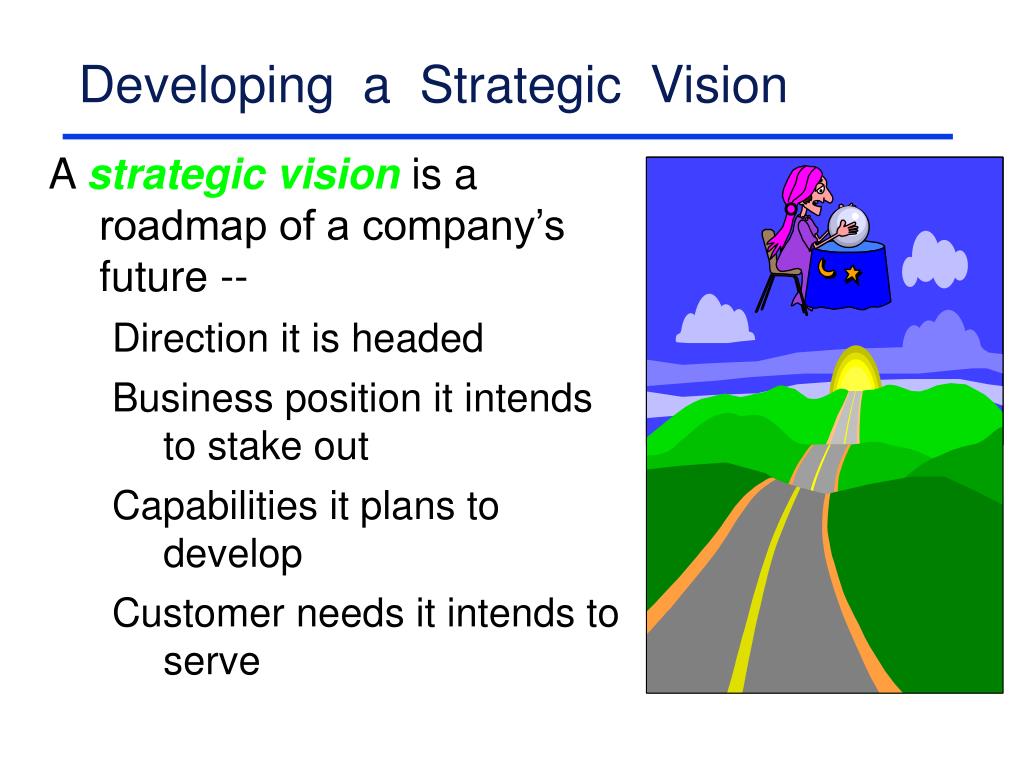 Developing a Strategic Vision

A strategic vision is a roadmap of a company's future --

Direction it is headed

Business position it intends to stake out

Capabilities it plans to develop

Customer needs it intends to serve